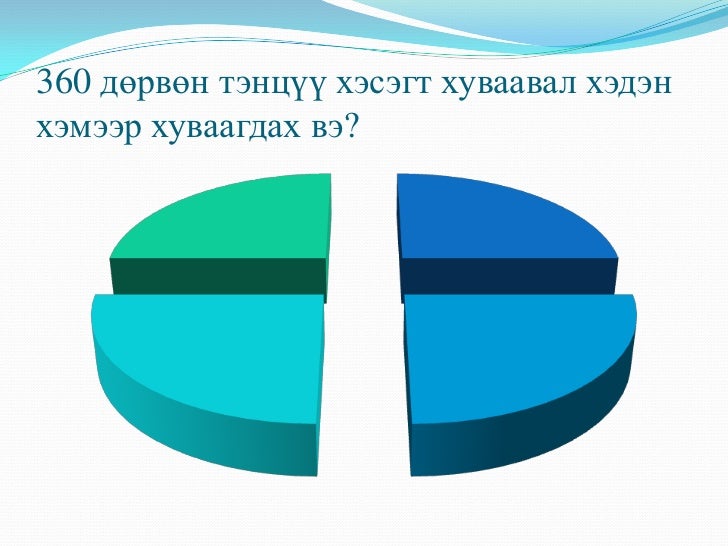 360 дөрвөн тэнцүү хэсэгт хуваавал хэдэн хэмээр хуваагдах вэ?